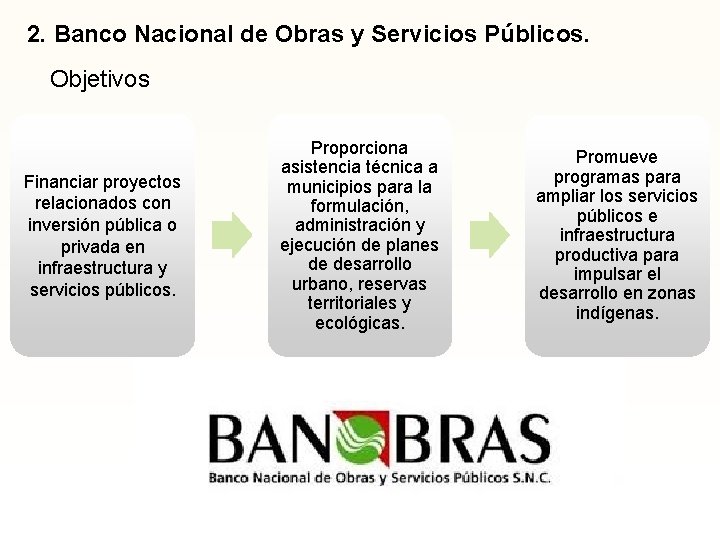 2. Banco Nacional de Obras y Servicios Públicos.

Objetivos

Financiar proyectos relacionados con inversión pública o privada en infraestructura y servicios públicos.

Proporciona asistencia técnica a municipios para la formulación, administración y ejecución de planes de desarrollo urbano, reservas territoriales y ecológicas.

Promueve programas para ampliar los servicios públicos e infraestructura productiva para impulsar el desarrollo en zonas indígenas.

BANOBRAS
Banco Nacional de Obras y Servicios Públicos S.N.C.